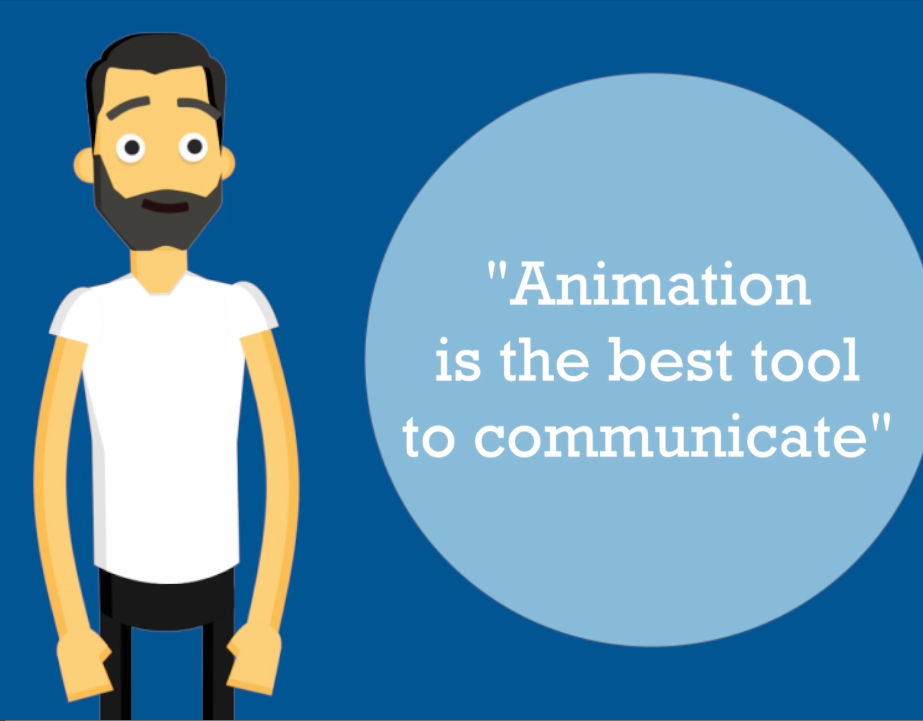 "Animation is the best tool to communicate"